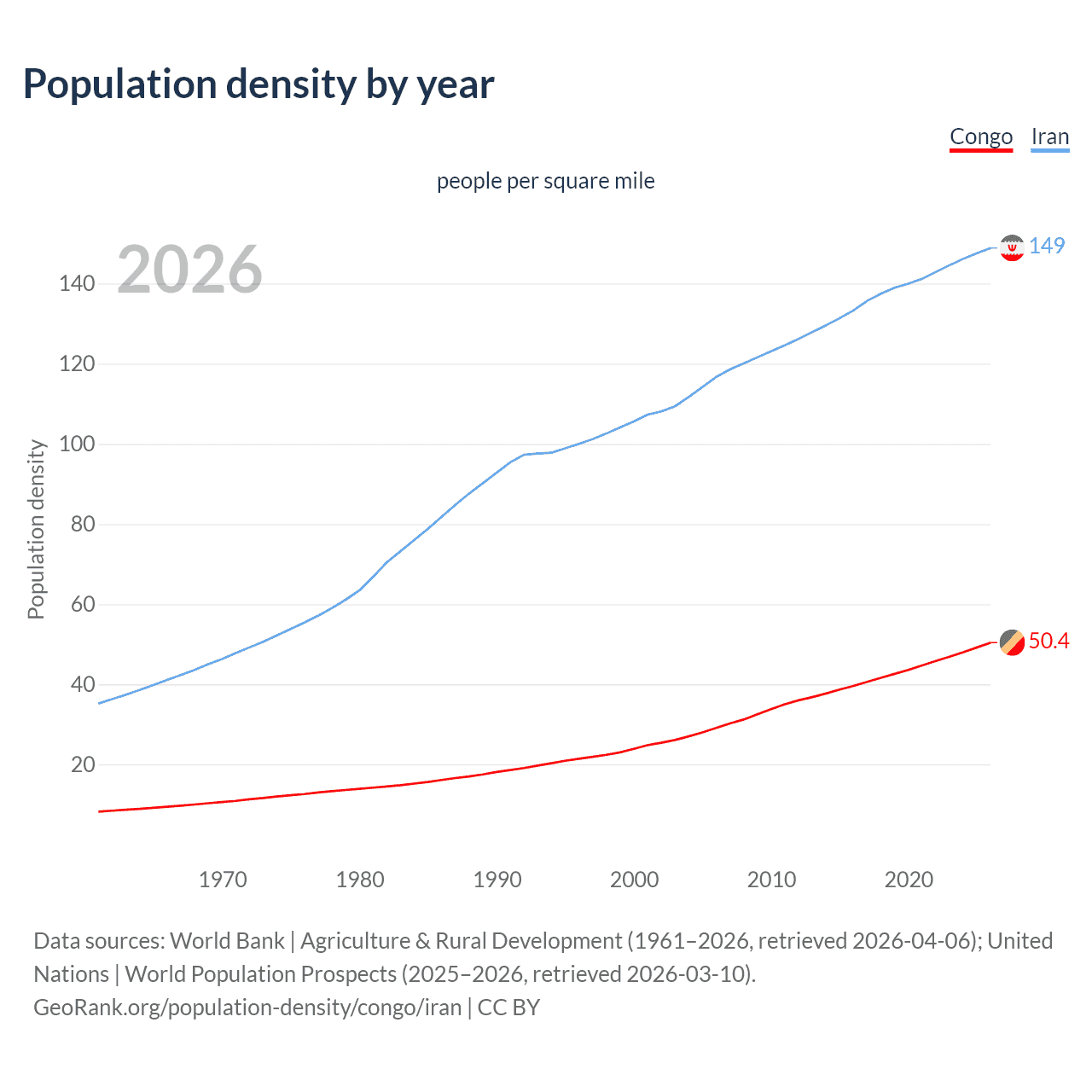 Population density by year

Congo Iran

people per square mile

2026

Population density

140
120
100
80
60
40
20

149
50.4

1970 1980 1990 2000 2010 2020

Data sources: World Bank | Agriculture & Rural Development (1961–2026, retrieved 2026-04-06); United Nations | World Population Prospects (2025–2026, retrieved 2026-03-10).
GeoRank.org/population-density/congo/iran | CC BY